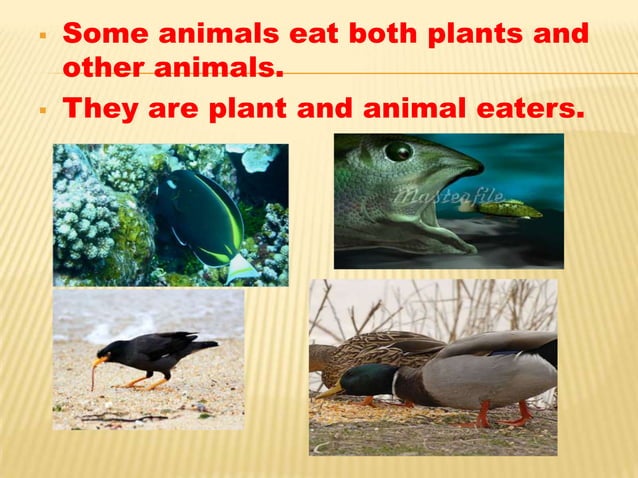 ▪ Some animals eat both plants and other animals.

▪ They are plant and animal eaters.

Masterfile